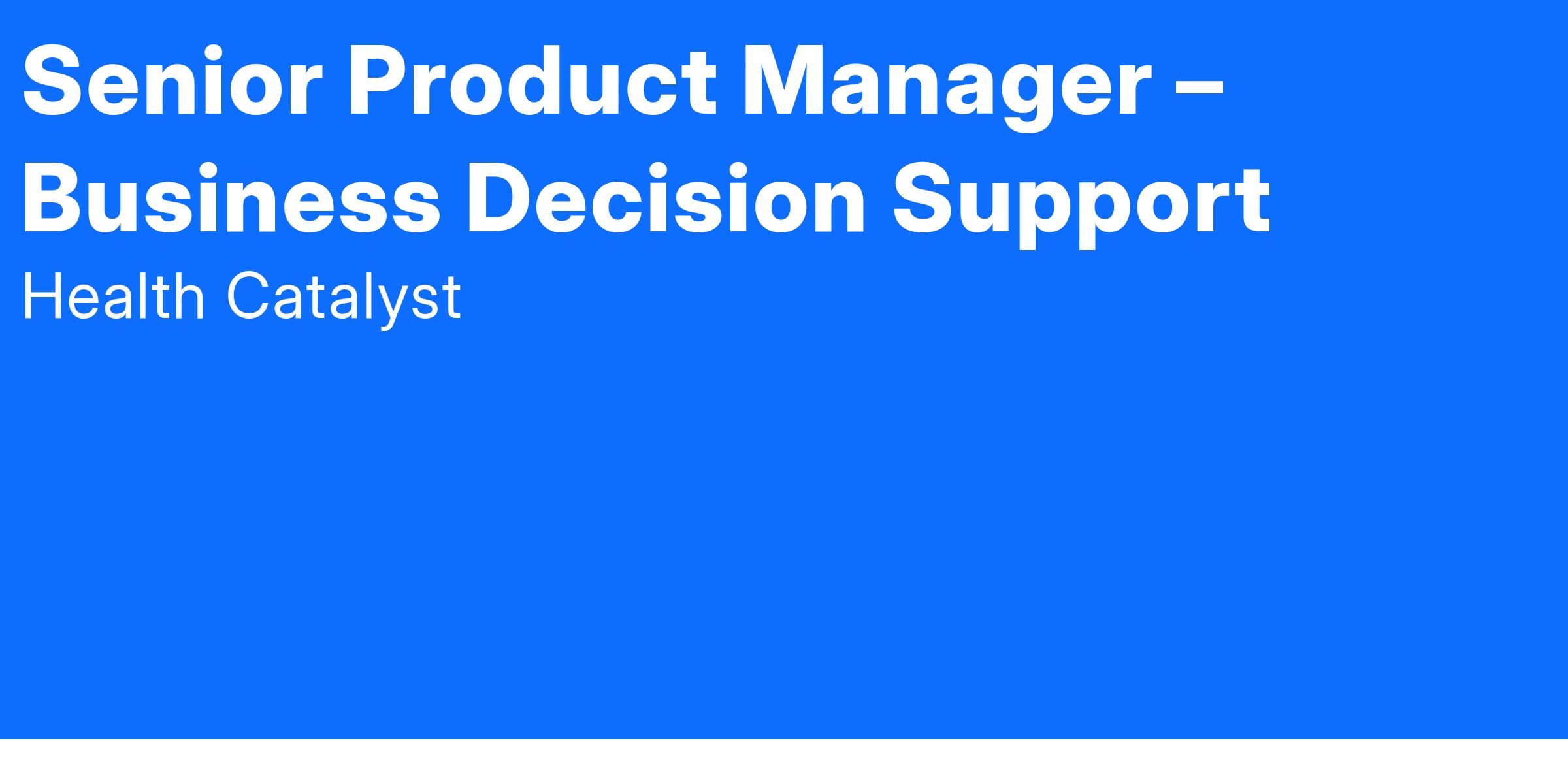 Senior Product Manager – Business Decision Support

Health Catalyst